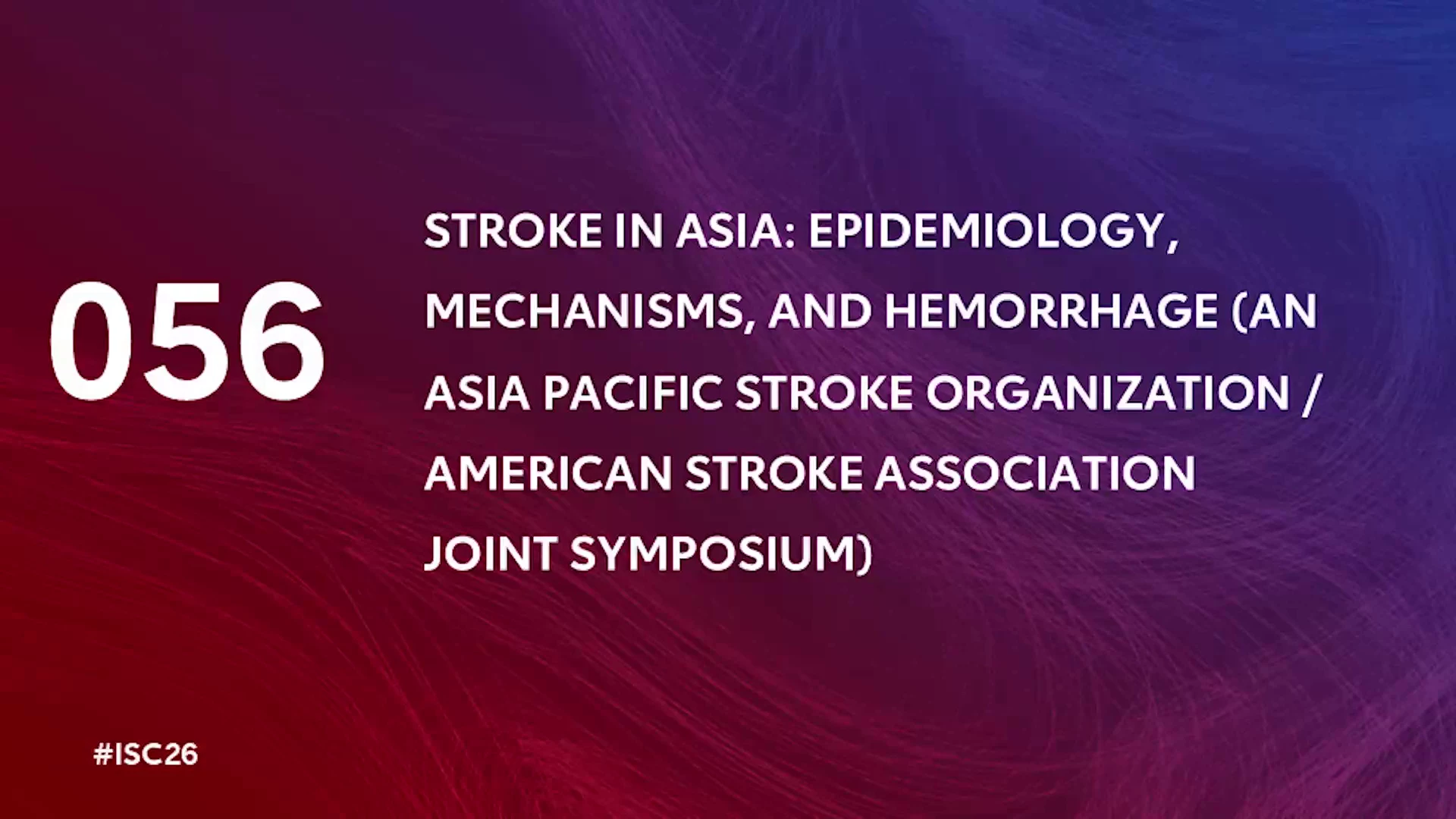 056

STROKE IN ASIA: EPIDEMIOLOGY, MECHANISMS, AND HEMORRHAGE (AN ASIA PACIFIC STROKE ORGANIZATION / AMERICAN STROKE ASSOCIATION JOINT SYMPOSIUM)

#ISC26